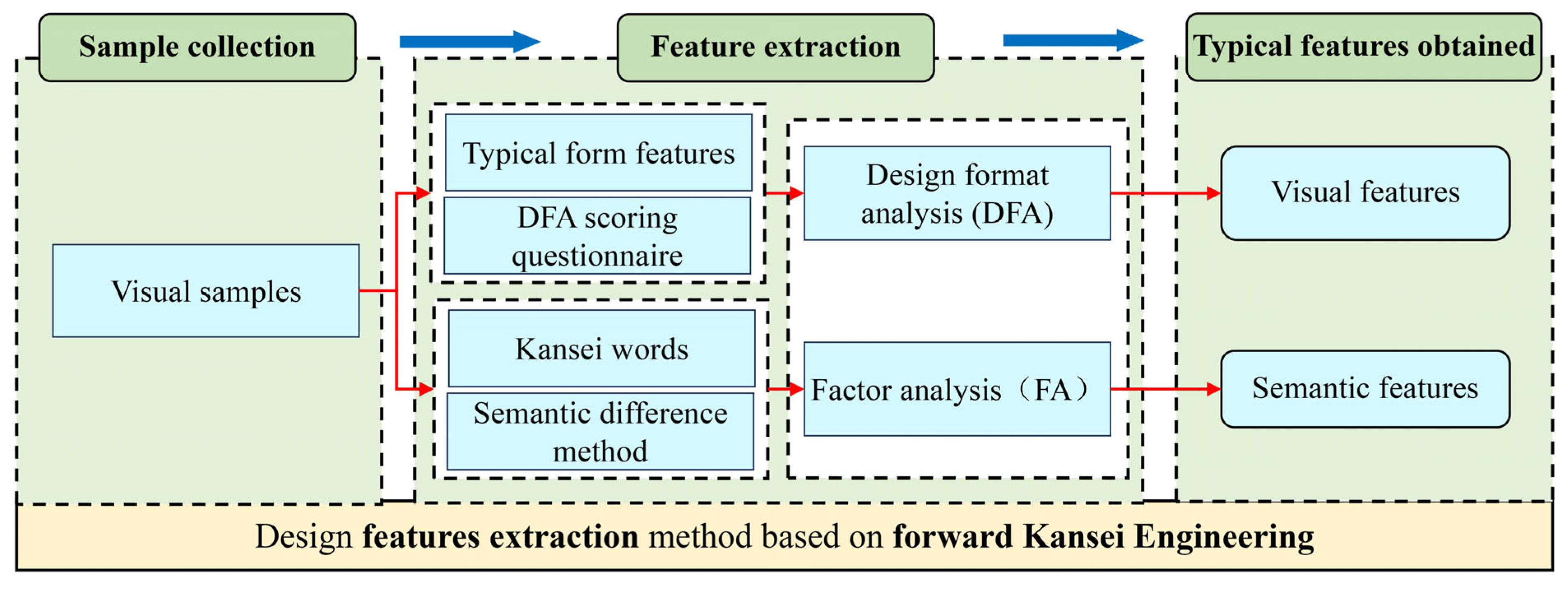 Sample collection

Feature extraction

Typical features obtained

Visual samples

Typical form features

DFA scoring questionnaire

Kansei words

Semantic difference method

Design format analysis (DFA)

Factor analysis（FA）

Visual features

Semantic features

Design features extraction method based on forward Kansei Engineering